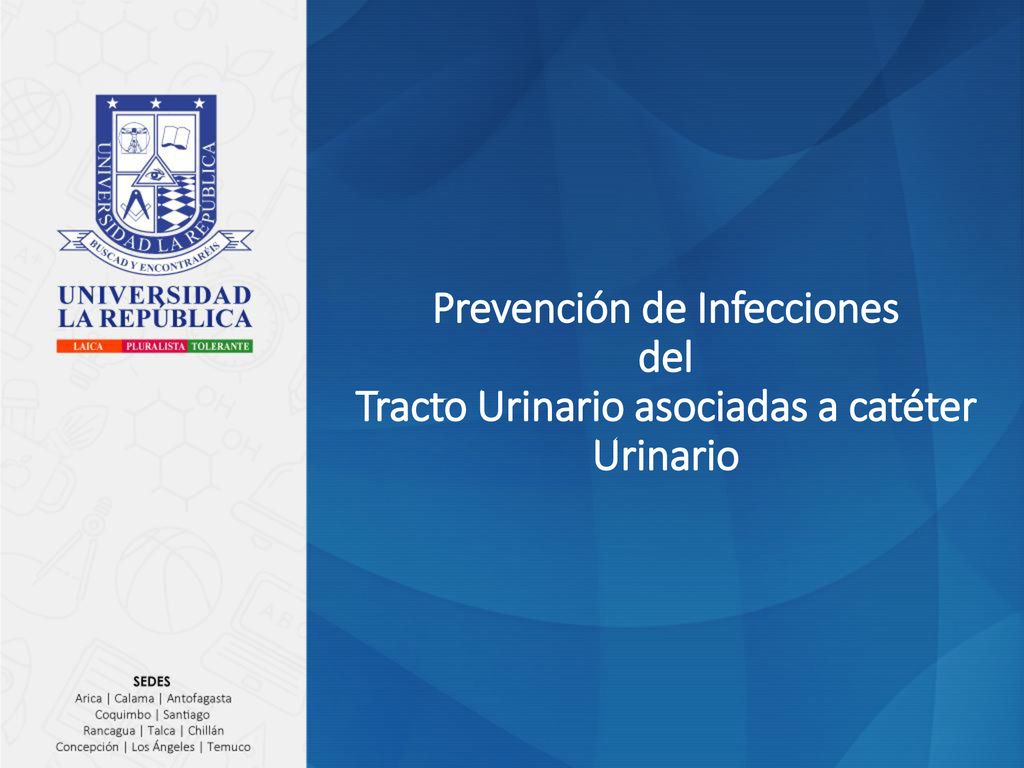 UNIVERSIDAD LA REPÚBLICA

BUSCAD Y ENCONTRARÉIS

UNIVERSIDAD LA REPÚBLICA

LAICA PLURALISTA TOLERANTE

Prevención de Infecciones del Tracto Urinario asociadas a catéter Urinario

SEDES
Arica | Calama | Antofagasta
Coquimbo | Santiago
Rancagua | Talca | Chillán
Concepción | Los Ángeles | Temuco